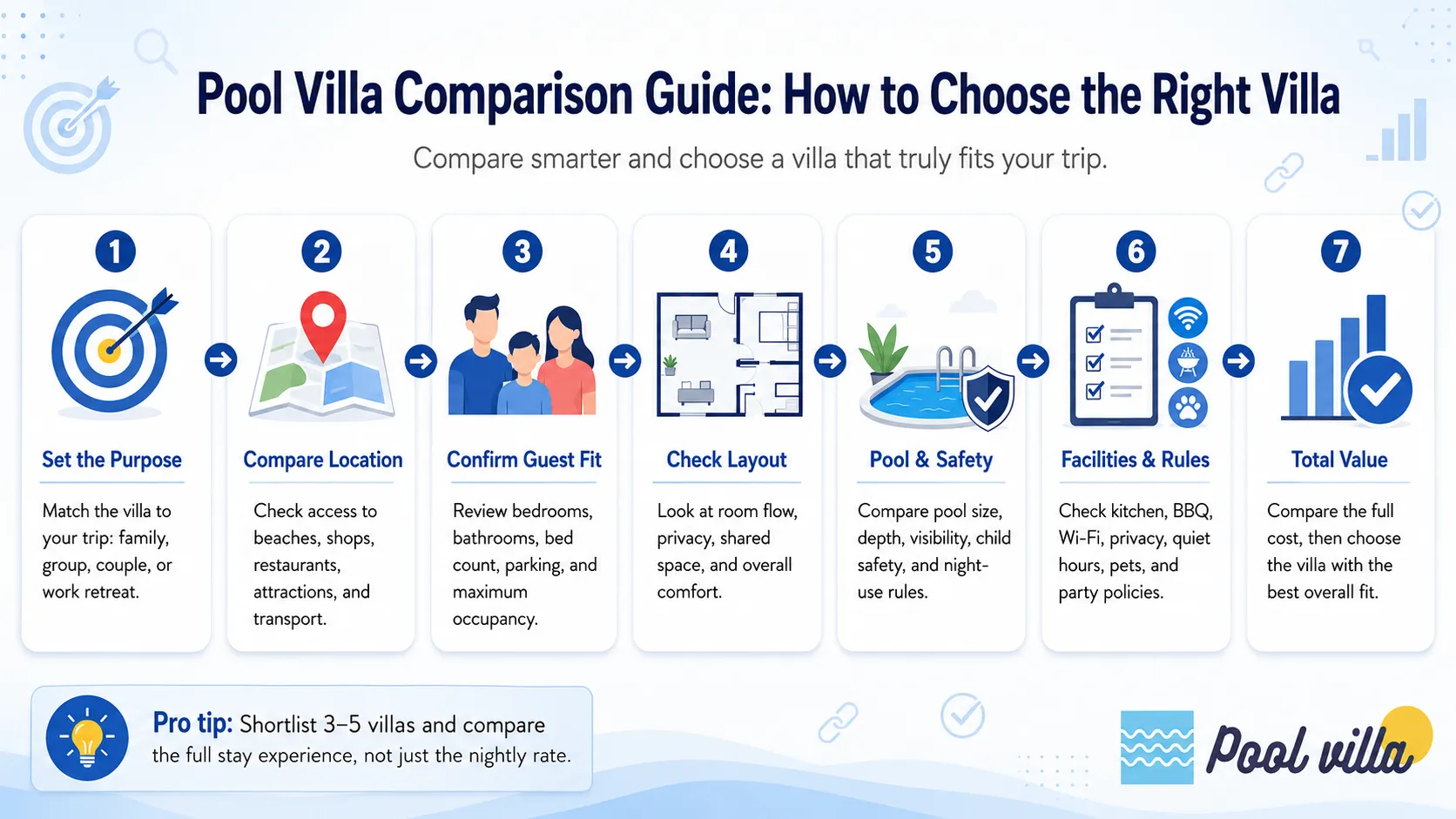 Pool Villa Comparison Guide: How to Choose the Right Villa

Compare smarter and choose a villa that truly fits your trip.

1

Set the Purpose

Match the villa to your trip: family, group, couple, or work retreat.

2

Compare Location

Check access to beaches, shops, restaurants, attractions, and transport.

3

Confirm Guest Fit

Review bedrooms, bathrooms, bed count, parking, and maximum occupancy.

4

Check Layout

Look at room flow, privacy, shared space, and overall comfort.

5

Pool & Safety

Compare pool size, depth, visibility, child safety, and night-use rules.

6

Facilities & Rules

Check kitchen, BBQ, Wi-Fi, privacy, quiet hours, pets, and party policies.

7

Total Value

Compare the full cost, then choose the villa with the best overall fit.

Pro tip: Shortlist 3–5 villas and compare the full stay experience, not just the nightly rate.

Pool villa